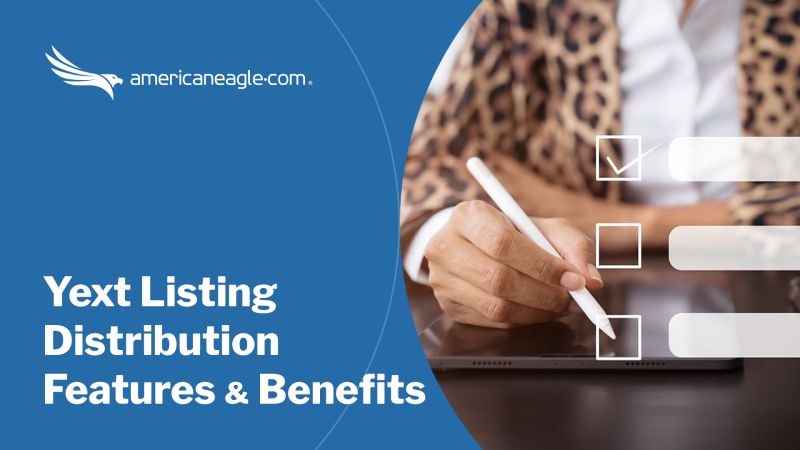 americaneagle·com®

Yext Listing Distribution Features & Benefits